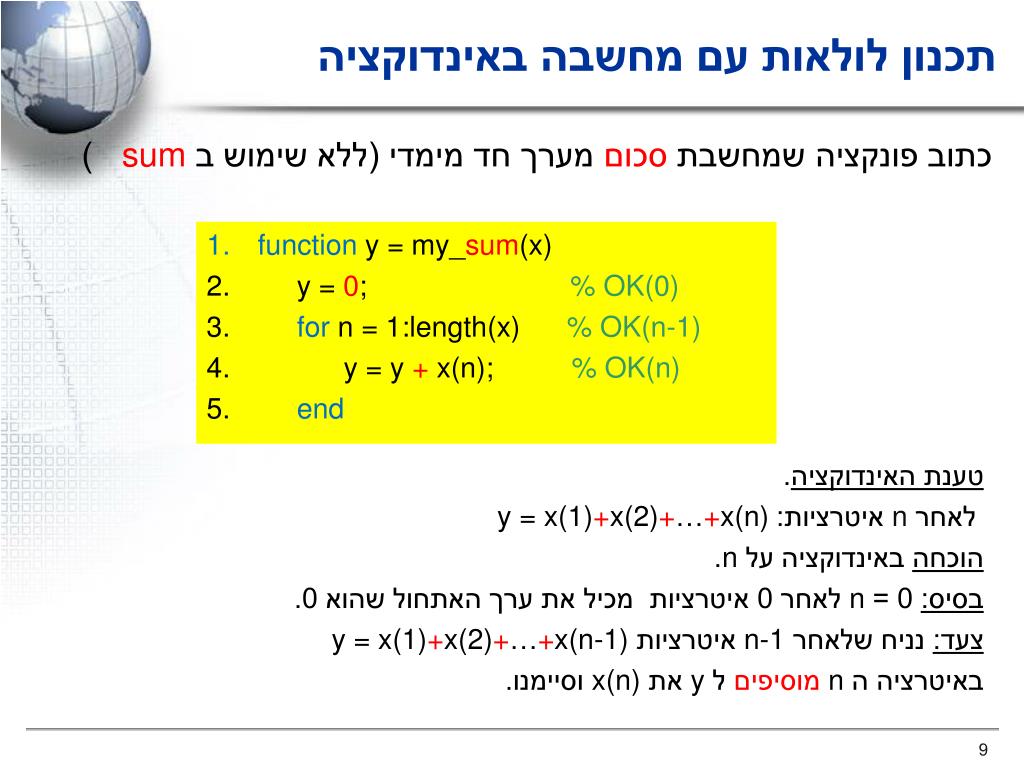 תכנון לולאות עם מחשבה באינדוקציה

כתוב פונקציה שמחשבת סכום מערך חד מימדי (ללא שימוש ב sum )

1. function y = my_sum(x)
2. y = 0; % OK(0)
3. for n = 1:length(x) % OK(n-1)
4. y = y + x(n); % OK(n)
5. end

טענת האינדוקציה.
לאחר n איטרציות: y = x(1)+x(2)+…+x(n)
הוכחה באינדוקציה על n.
בסיס: n = 0 לאחר 0 איטרציות מכיל את ערך האתחול שהוא 0.
צעד: נניח שלאחר n-1 איטרציות y = x(1)+x(2)+…+x(n-1)
באיטרציה ה n מוסיפים ל y את x(n) וסיימנו.

9